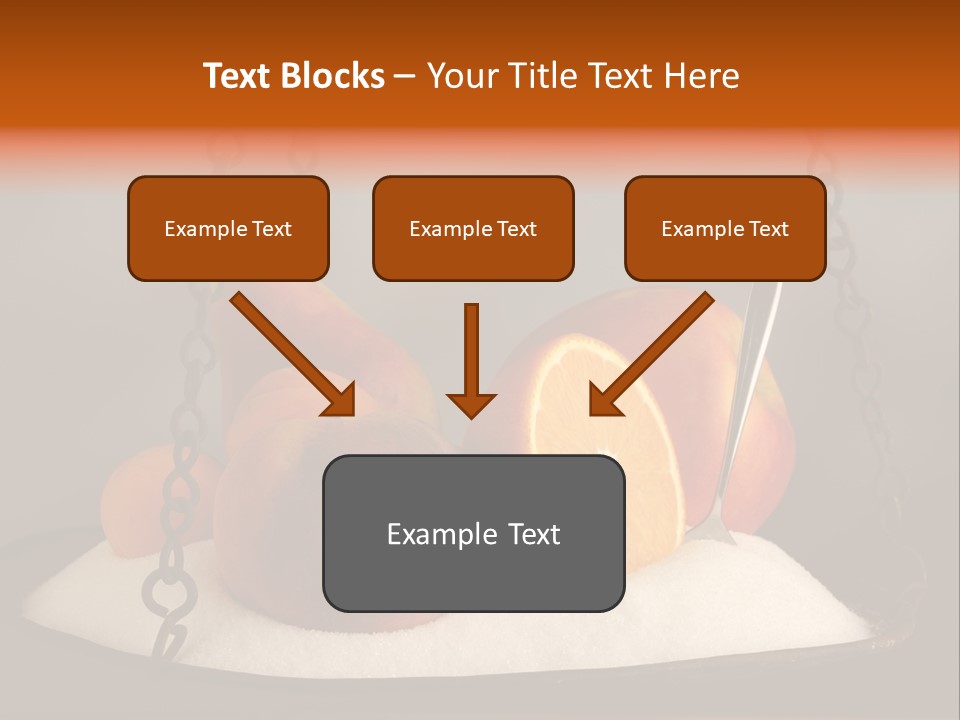 Text Blocks – Your Title Text Here

Example Text

Example Text

Example Text

Example Text